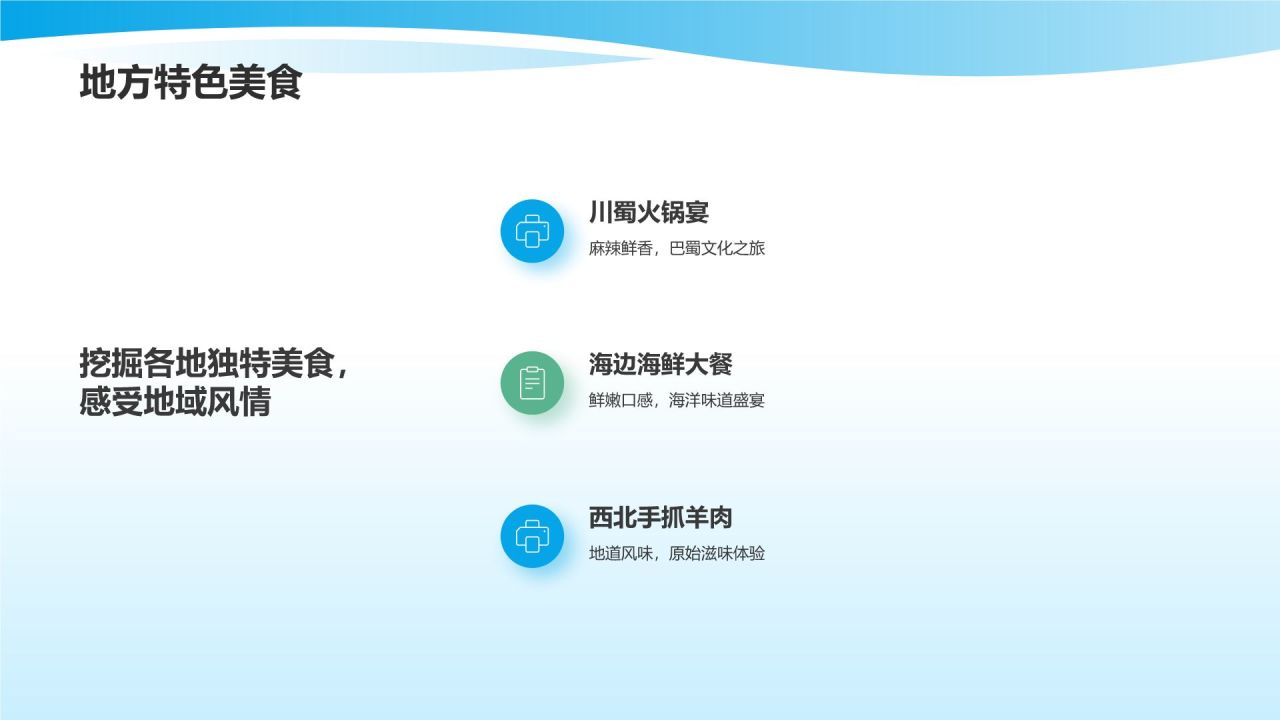 地方特色美食

挖掘各地独特美食，感受地域风情

川蜀火锅宴

麻辣鲜香，巴蜀文化之旅

海边海鲜大餐

鲜嫩口感，海洋味道盛宴

西北手抓羊肉

地道风味，原始滋味体验